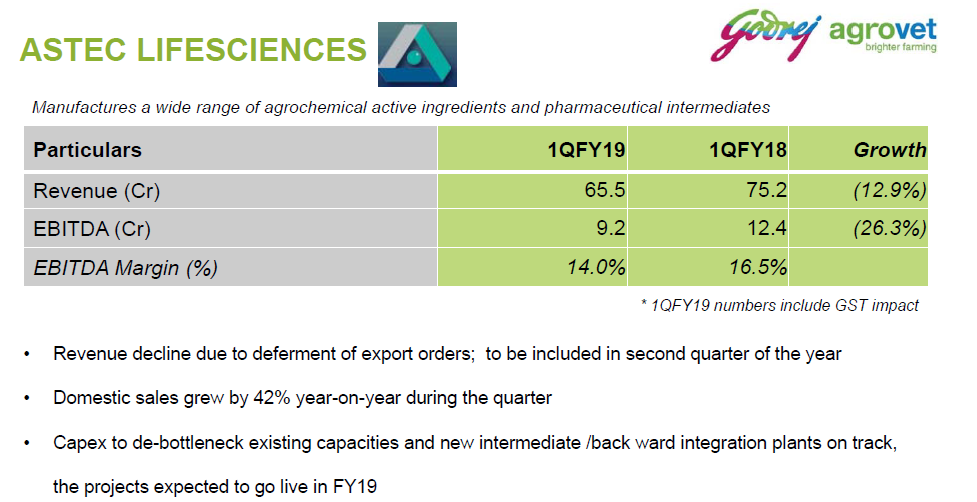 ASTEC LIFESCIENCES

Godrej agrovet
brighter farming

Manufactures a wide range of agrochemical active ingredients and pharmaceutical intermediates

| Particulars | 1QFY19 | 1QFY18 | Growth |
|---|---|---|---|
| Revenue (Cr) | 65.5 | 75.2 | (12.9%) |
| EBITDA (Cr) | 9.2 | 12.4 | (26.3%) |
| EBITDA Margin (%) | 14.0% | 16.5% | |

* 1QFY19 numbers include GST impact

• Revenue decline due to deferment of export orders; to be included in second quarter of the year

• Domestic sales grew by 42% year-on-year during the quarter

• Capex to de-bottleneck existing capacities and new intermediate /back ward integration plants on track, the projects expected to go live in FY19